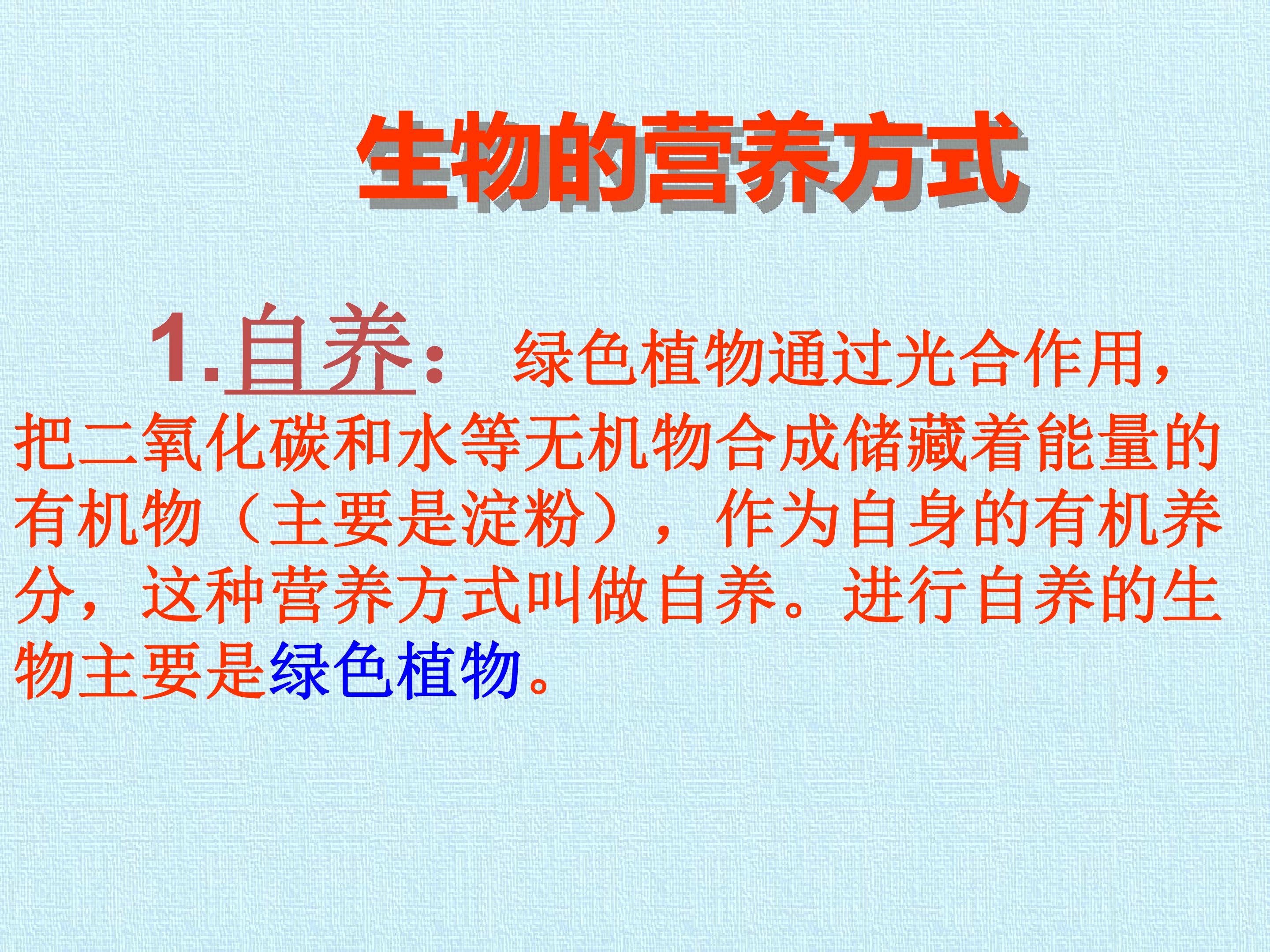 生物的营养方式

1.自养：绿色植物通过光合作用，把二氧化碳和水等无机物合成储藏着能量的有机物（主要是淀粉），作为自身的有机养分，这种营养方式叫做自养。进行自养的生物主要是绿色植物。